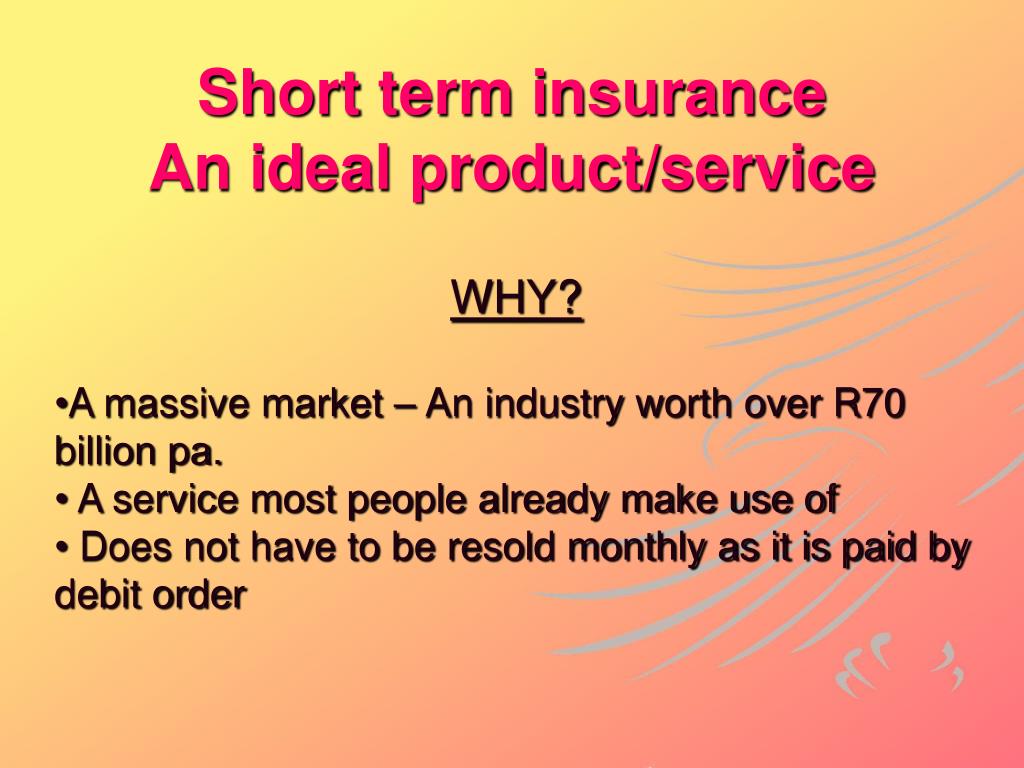 Short term insurance
An ideal product/service

WHY?

•A massive market – An industry worth over R70 billion pa.
• A service most people already make use of
• Does not have to be resold monthly as it is paid by debit order